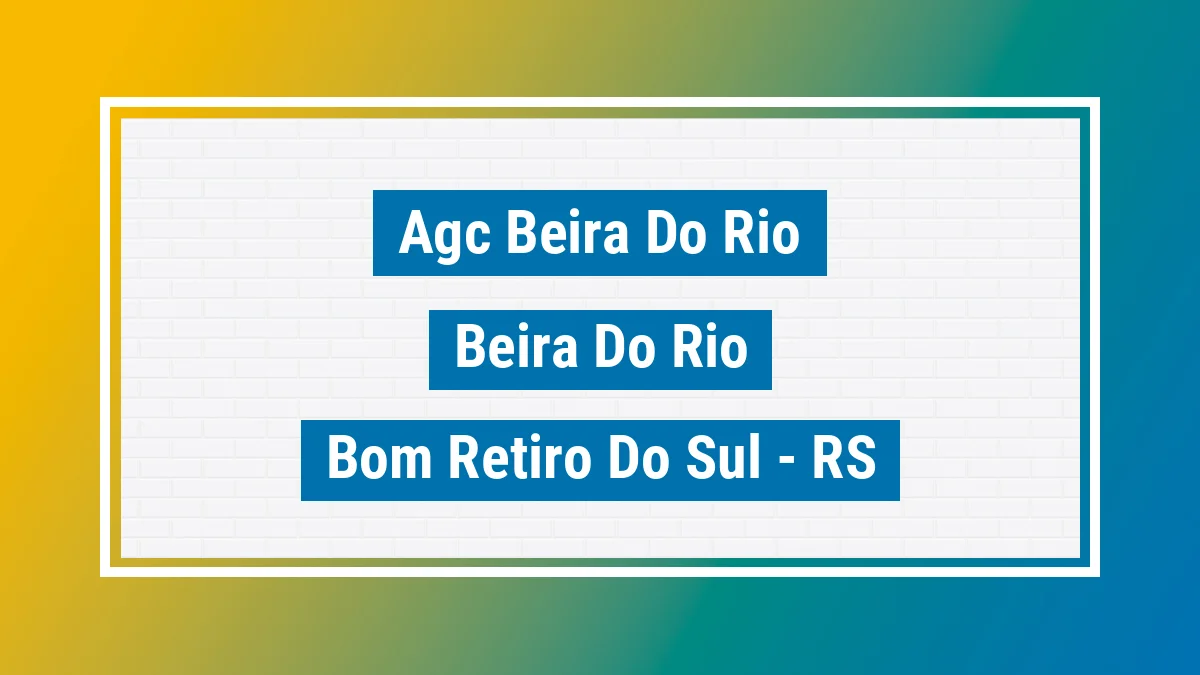 Agc Beira Do Rio

Beira Do Rio

Bom Retiro Do Sul - RS